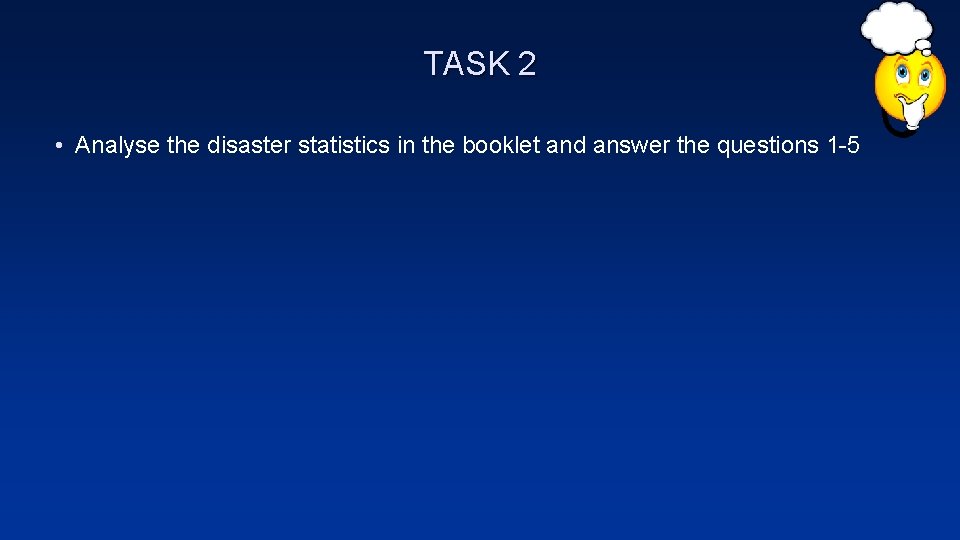 TASK 2

• Analyse the disaster statistics in the booklet and answer the questions 1-5